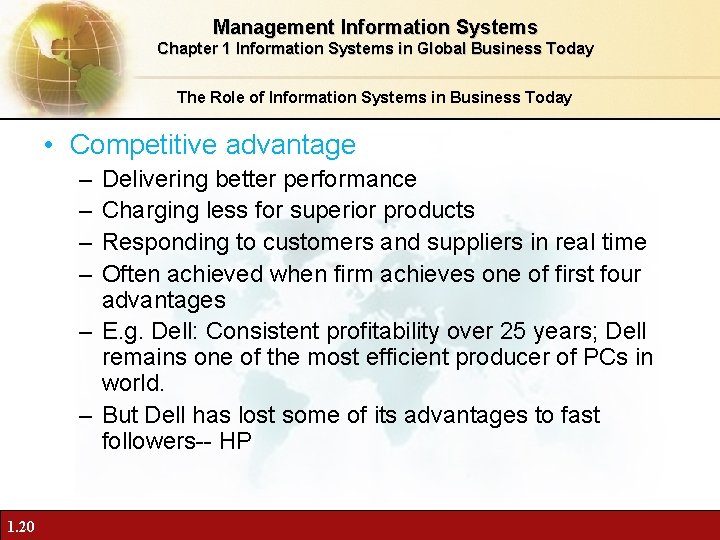 Management Information Systems
Chapter 1 Information Systems in Global Business Today

The Role of Information Systems in Business Today

• Competitive advantage
– Delivering better performance
– Charging less for superior products
– Responding to customers and suppliers in real time
– Often achieved when firm achieves one of first four advantages
– E.g. Dell: Consistent profitability over 25 years; Dell remains one of the most efficient producer of PCs in world.
– But Dell has lost some of its advantages to fast followers-- HP

1.20